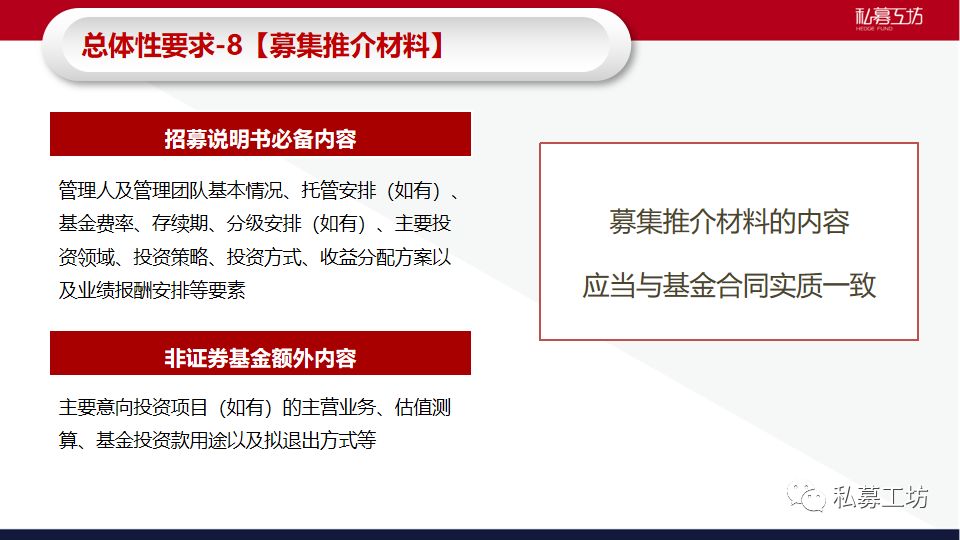 总体性要求-8【募集推介材料】

私募工坊
HEDGE FUND

招募说明书必备内容

管理人及管理团队基本情况、托管安排（如有）、基金费率、存续期、分级安排（如有）、主要投资领域、投资策略、投资方式、收益分配方案以及业绩报酬安排等要素

非证券基金额外内容

主要意向投资项目（如有）的主营业务、估值测算、基金投资款用途以及拟退出方式等

募集推介材料的内容

应当与基金合同实质一致

私募工坊